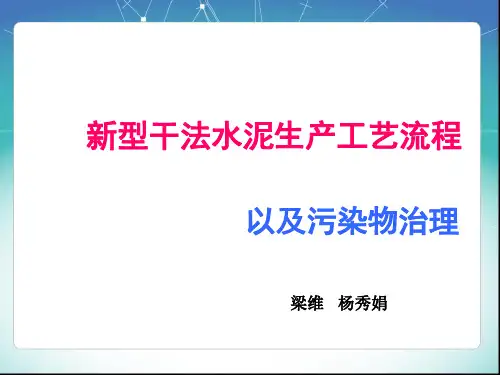 新型干法水泥生产工艺流程

以及污染物治理

梁维　杨秀娟